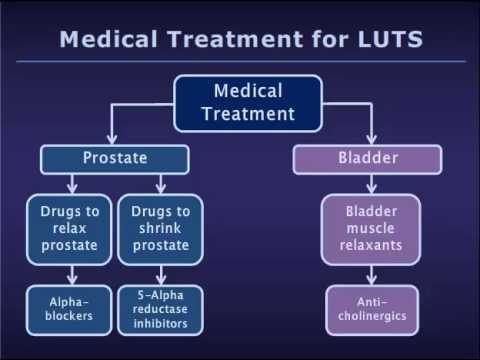 Medical Treatment for LUTS

Medical Treatment

Prostate

Bladder

Drugs to relax prostate

Drugs to shrink prostate

Bladder muscle relaxants

Alpha-blockers

5-Alpha reductase inhibitors

Anti-cholinergics